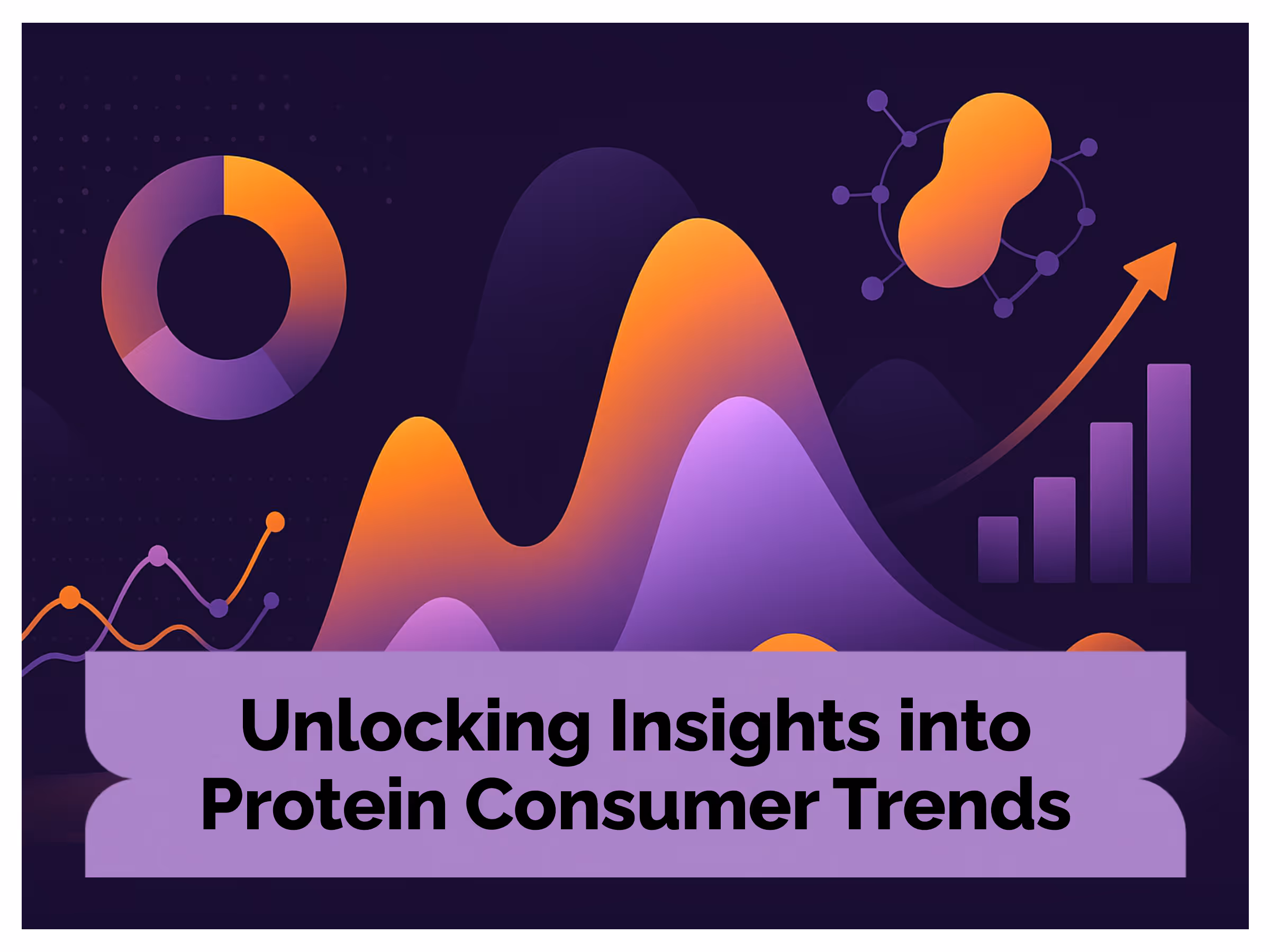 Unlocking Insights into Protein Consumer Trends